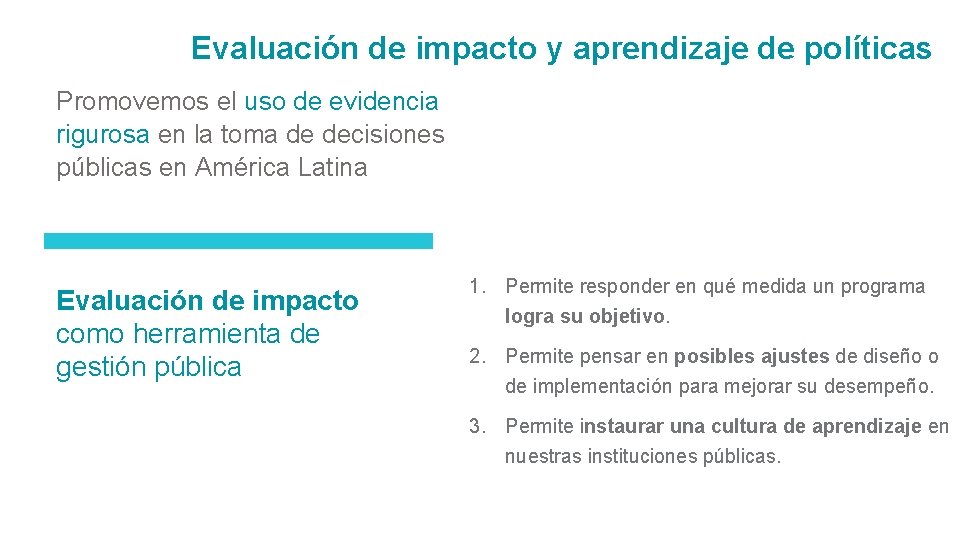 Evaluación de impacto y aprendizaje de políticas

Promovemos el uso de evidencia rigurosa en la toma de decisiones públicas en América Latina

Evaluación de impacto como herramienta de gestión pública

1. Permite responder en qué medida un programa logra su objetivo.

2. Permite pensar en posibles ajustes de diseño o de implementación para mejorar su desempeño.

3. Permite instaurar una cultura de aprendizaje en nuestras instituciones públicas.